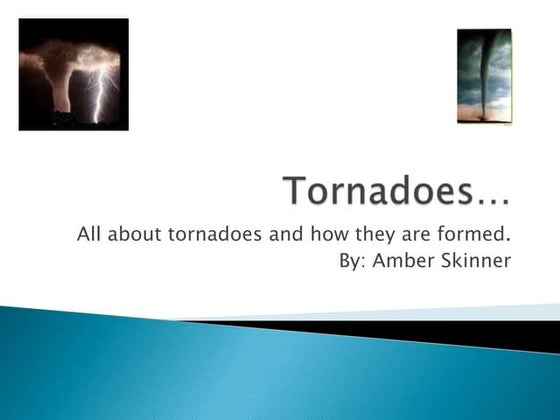 Tornadoes…

All about tornadoes and how they are formed.
By: Amber Skinner